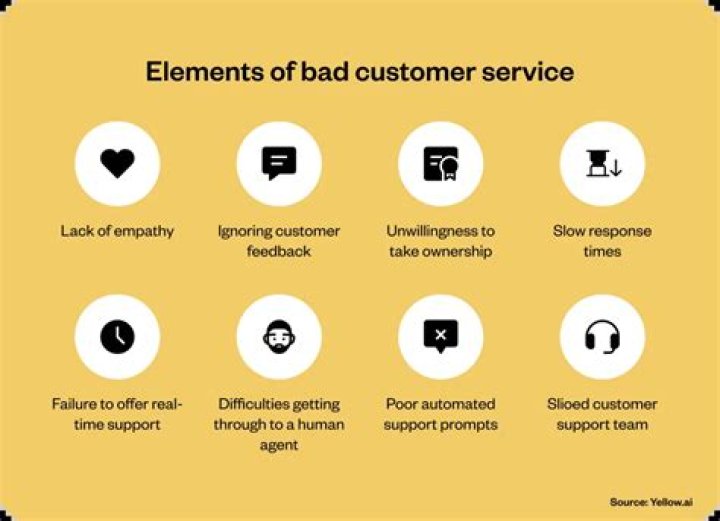 Elements of bad customer service

Lack of empathy

Ignoring customer feedback

Unwillingness to take ownership

Slow response times

Failure to offer real-time support

Difficulties getting through to a human agent

Poor automated support prompts

Slioed customer support team

Source: Yellow.ai